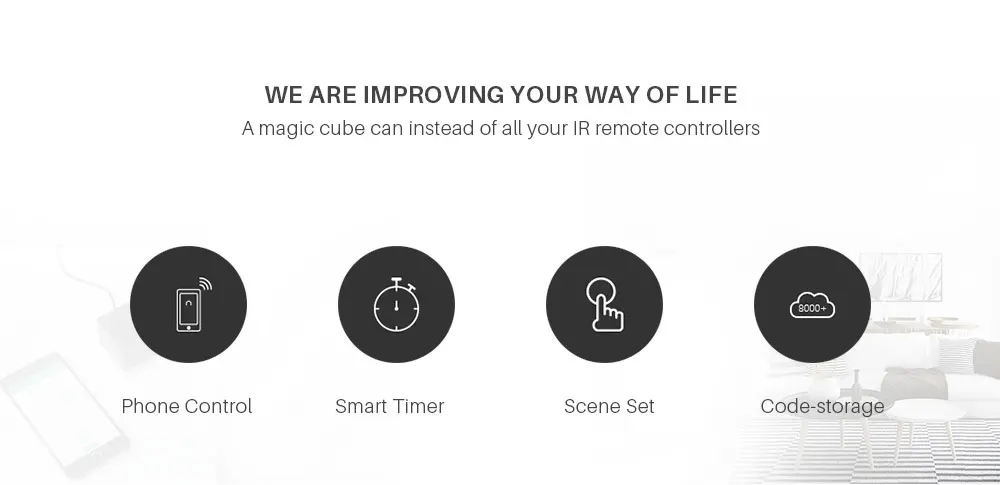 WE ARE IMPROVING YOUR WAY OF LIFE
A magic cube can instead of all your IR remote controllers

Phone Control

Smart Timer

Scene Set

8000+

Code-storage